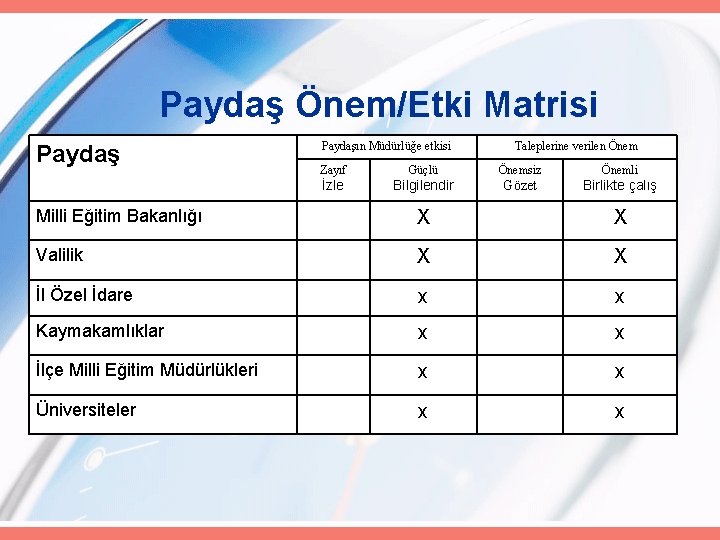 Paydaş Önem/Etki Matrisi

| Paydaş | Paydaşın Müdürlüğe etkisi | | Taleplerine verilen Önem | |
|---|---|---|---|---|
| | Zayıf İzle | Güçlü Bilgilendir | Önemsiz Gözet | Önemli Birlikte çalış |
| Milli Eğitim Bakanlığı | | X | | X |
| Valilik | | X | | X |
| İl Özel İdare | | x | | x |
| Kaymakamlıklar | | x | | x |
| İlçe Milli Eğitim Müdürlükleri | | x | | x |
| Üniversiteler | | x | | x |